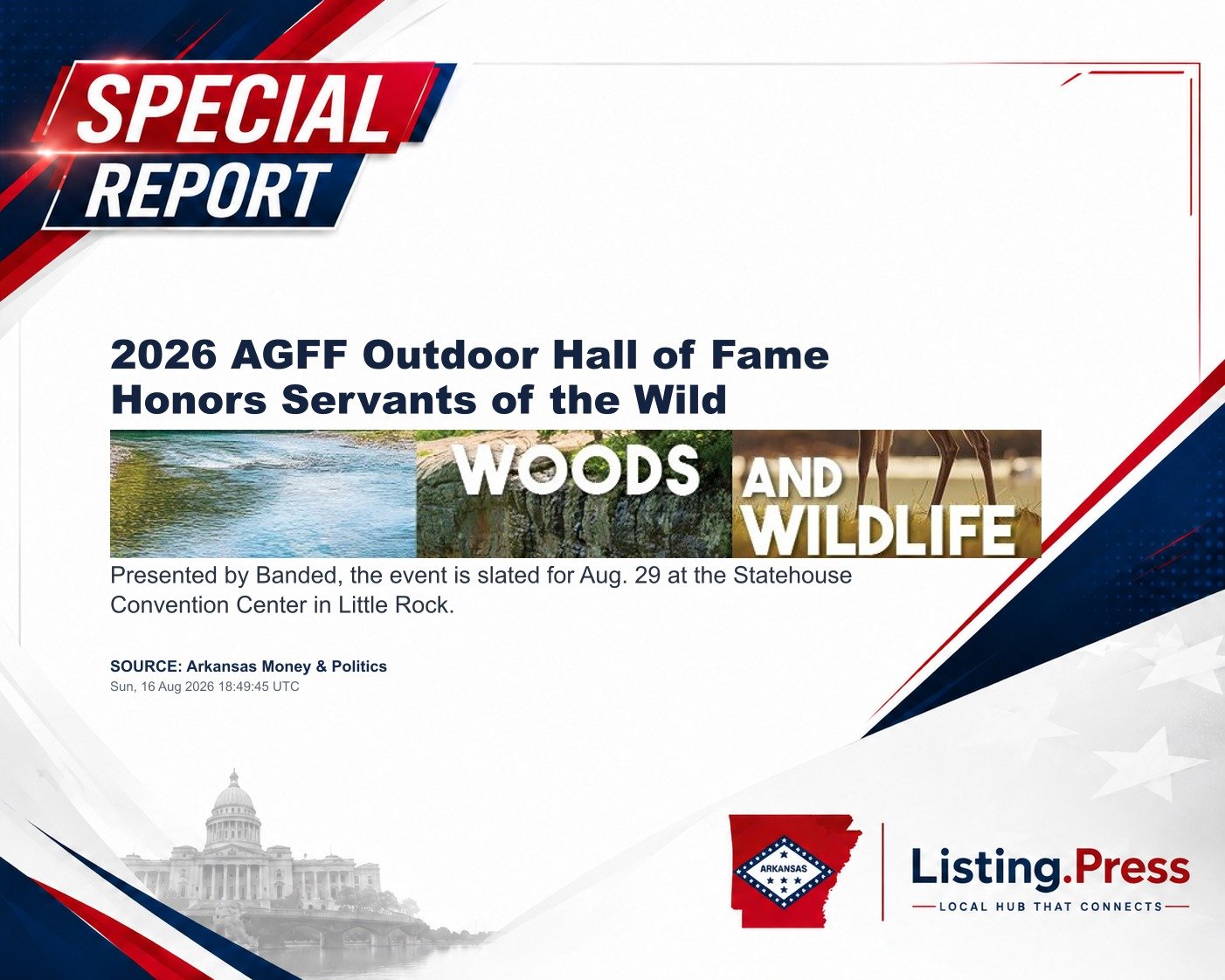 SPECIAL
REPORT

2026 AGFF Outdoor Hall of Fame Honors Servants of the Wild

WOODS AND WILDLIFE

Presented by Banded, the event is slated for Aug. 29 at the Statehouse Convention Center in Little Rock.

SOURCE: Arkansas Money & Politics
Sun, 16 Aug 2026 18:49:45 UTC

ARKANSAS

Listing.Press
LOCAL HUB THAT CONNECTS